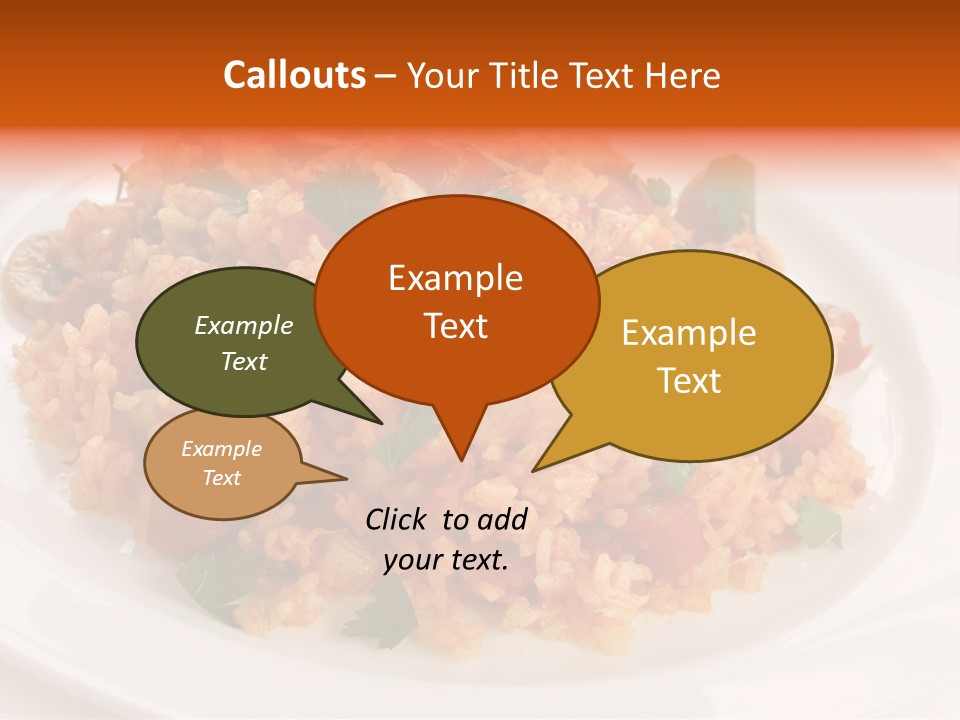 Callouts – Your Title Text Here

Example Text

Example Text

Example Text

Example Text

Click to add your text.